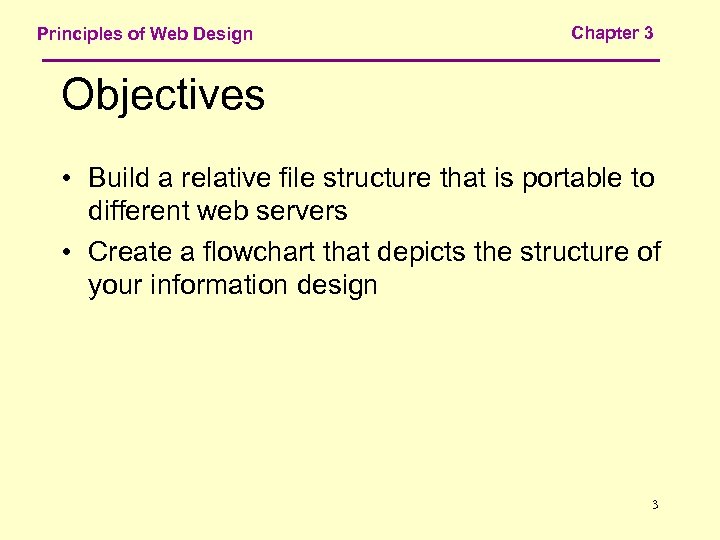 Principles of Web Design

Chapter 3

Objectives

• Build a relative file structure that is portable to different web servers

• Create a flowchart that depicts the structure of your information design

3